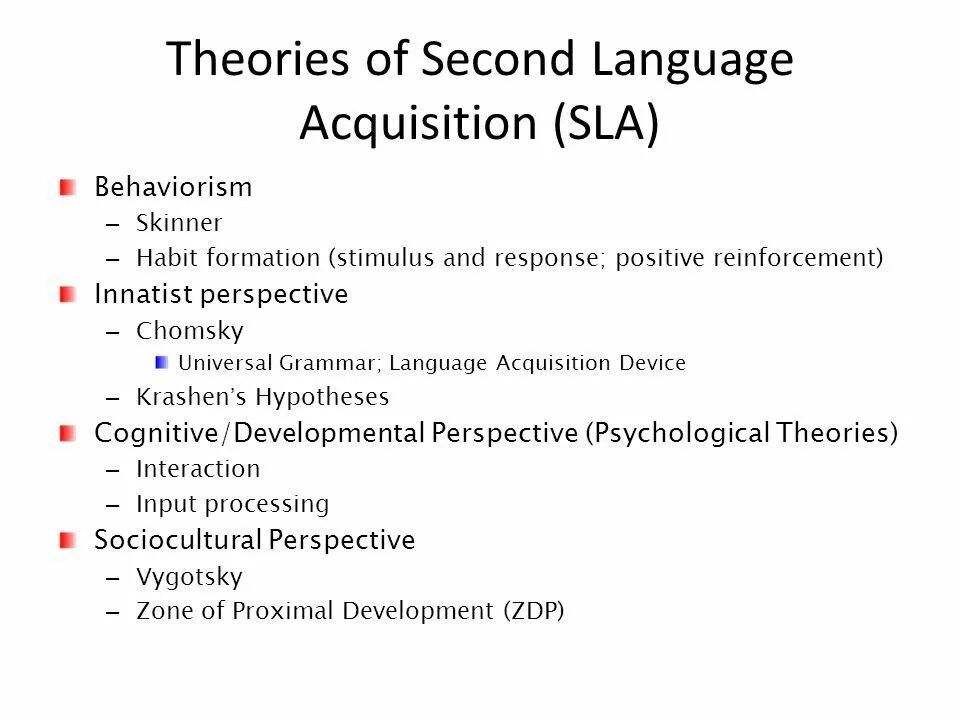 Theories of Second Language Acquisition (SLA)

Behaviorism
– Skinner
– Habit formation (stimulus and response; positive reinforcement)

Innatist perspective
– Chomsky
Universal Grammar; Language Acquisition Device
– Krashen's Hypotheses

Cognitive/Developmental Perspective (Psychological Theories)
– Interaction
– Input processing

Sociocultural Perspective
– Vygotsky
– Zone of Proximal Development (ZDP)